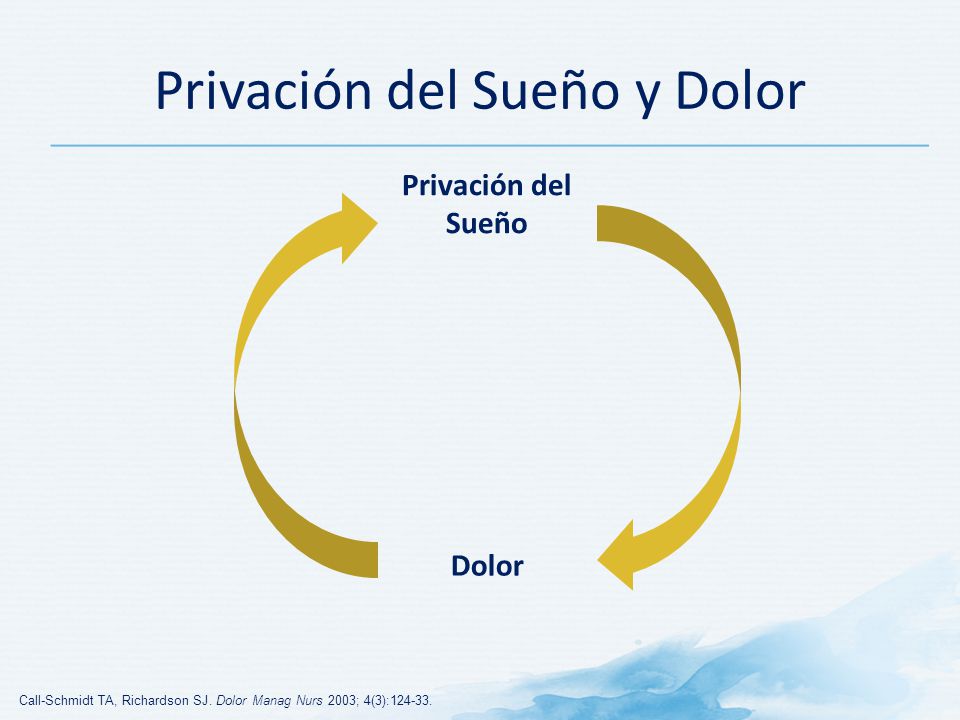 Privación del Sueño y Dolor

Privación del Sueño

Dolor

Call-Schmidt TA, Richardson SJ. Dolor Manag Nurs 2003; 4(3):124-33.